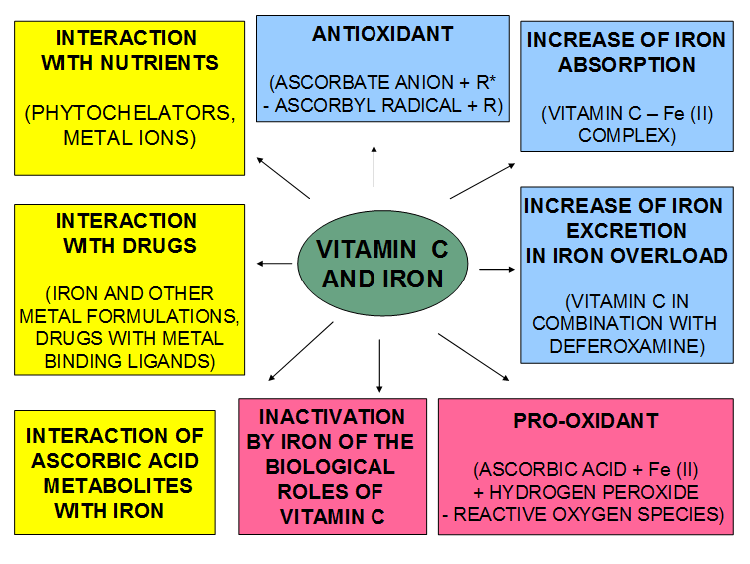 INTERACTION WITH NUTRIENTS

(PHYTOCHELATORS, METAL IONS)

ANTIOXIDANT

(ASCORBATE ANION + R* - ASCORBYL RADICAL + R)

INCREASE OF IRON ABSORPTION

(VITAMIN C – Fe (II) COMPLEX)

INTERACTION WITH DRUGS

(IRON AND OTHER METAL FORMULATIONS, DRUGS WITH METAL BINDING LIGANDS)

VITAMIN C AND IRON

INCREASE OF IRON EXCRETION IN IRON OVERLOAD

(VITAMIN C IN COMBINATION WITH DEFEROXAMINE)

INTERACTION OF ASCORBIC ACID METABOLITES WITH IRON

INACTIVATION BY IRON OF THE BIOLOGICAL ROLES OF VITAMIN C

PRO-OXIDANT

(ASCORBIC ACID + Fe (II) + HYDROGEN PEROXIDE - REACTIVE OXYGEN SPECIES)